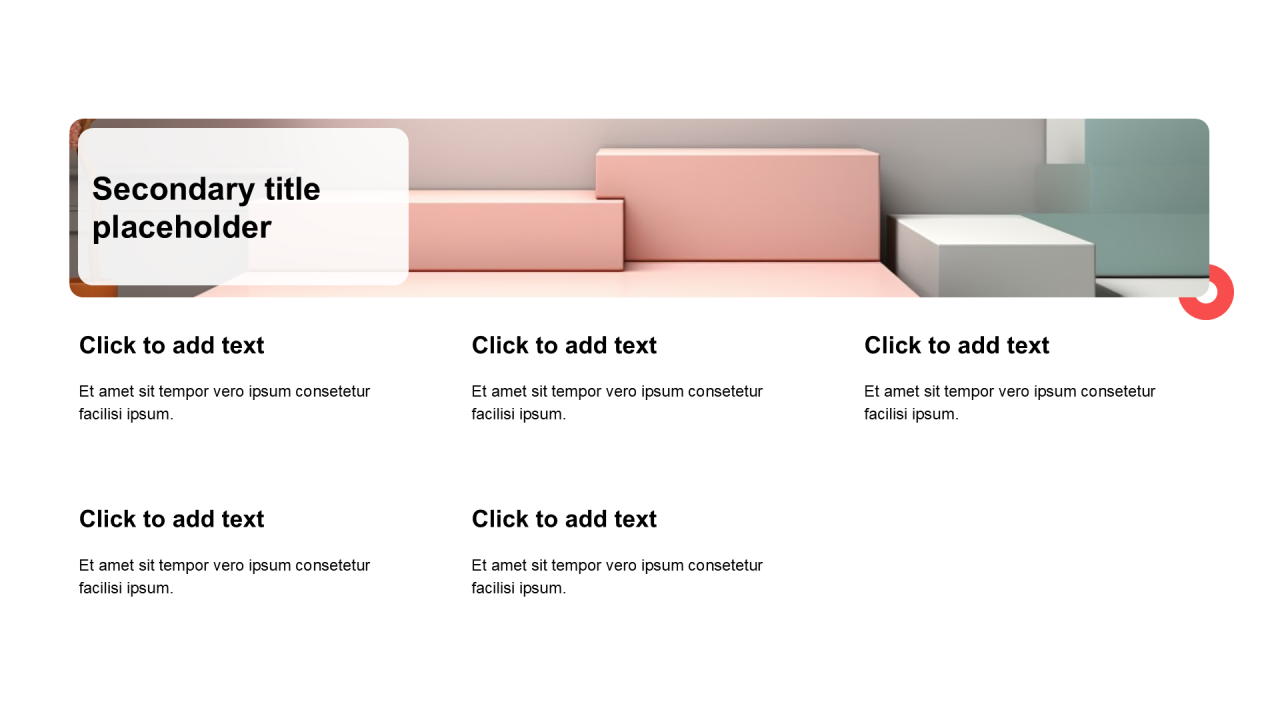 Secondary title placeholder

Click to add text

Et amet sit tempor vero ipsum consetetur facilisi ipsum.

Click to add text

Et amet sit tempor vero ipsum consetetur facilisi ipsum.

Click to add text

Et amet sit tempor vero ipsum consetetur facilisi ipsum.

Click to add text

Et amet sit tempor vero ipsum consetetur facilisi ipsum.

Click to add text

Et amet sit tempor vero ipsum consetetur facilisi ipsum.